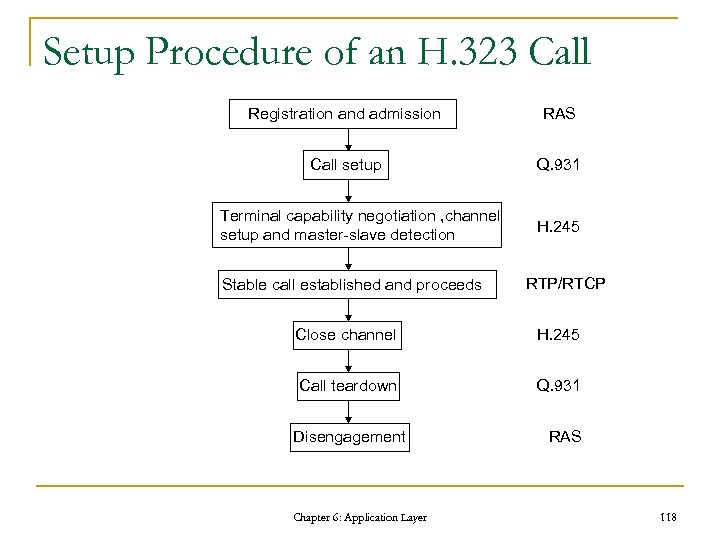 Setup Procedure of an H.323 Call

Registration and admission RAS

Call setup Q.931

Terminal capability negotiation ,channel setup and master-slave detection H.245

Stable call established and proceeds RTP/RTCP

Close channel H.245

Call teardown Q.931

Disengagement RAS

Chapter 6: Application Layer

118